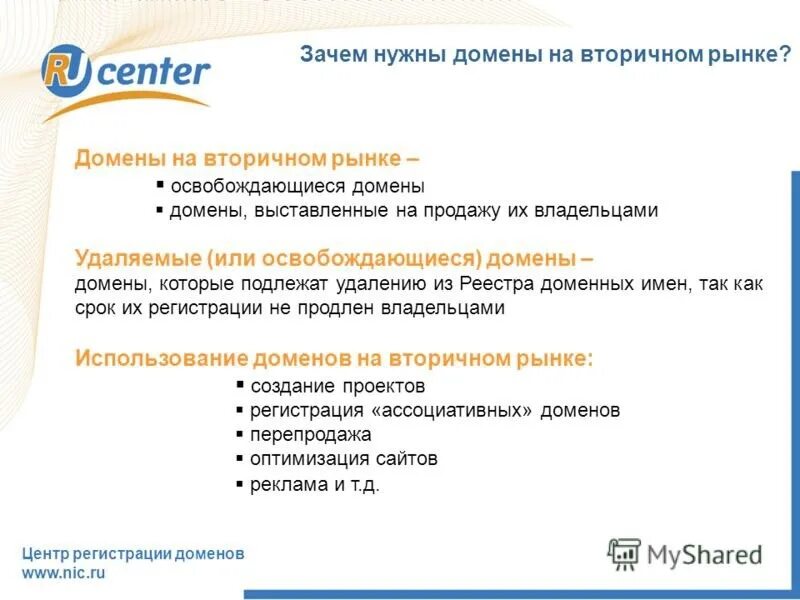 RU center

Зачем нужны домены на вторичном рынке?

Домены на вторичном рынке –
▪ освобождающиеся домены
▪ домены, выставленные на продажу их владельцами

Удаляемые (или освобождающиеся) домены –
домены, которые подлежат удалению из Реестра доменных имен, так как срок их регистрации не продлен владельцами

Использование доменов на вторичном рынке:
▪ создание проектов
▪ регистрация «ассоциативных» доменов
▪ перепродажа
▪ оптимизация сайтов
▪ реклама и т.д.

Центр регистрации доменов
www.nic.ru

MyShared